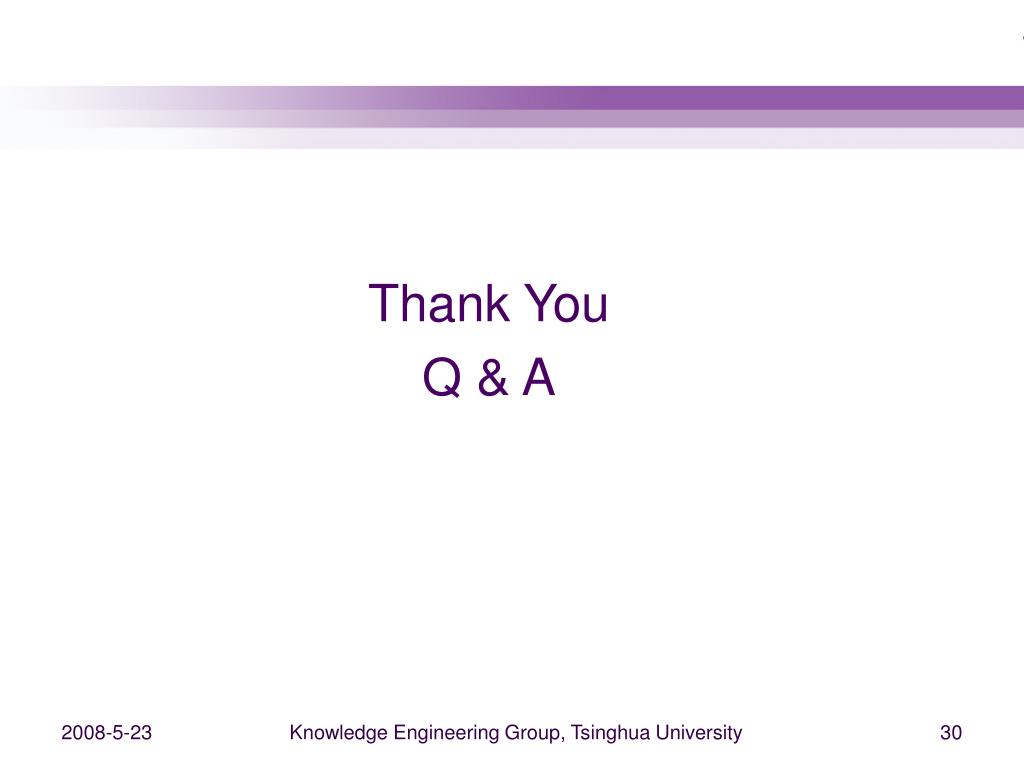 Thank You
Q & A

2008-5-23 Knowledge Engineering Group, Tsinghua University 30